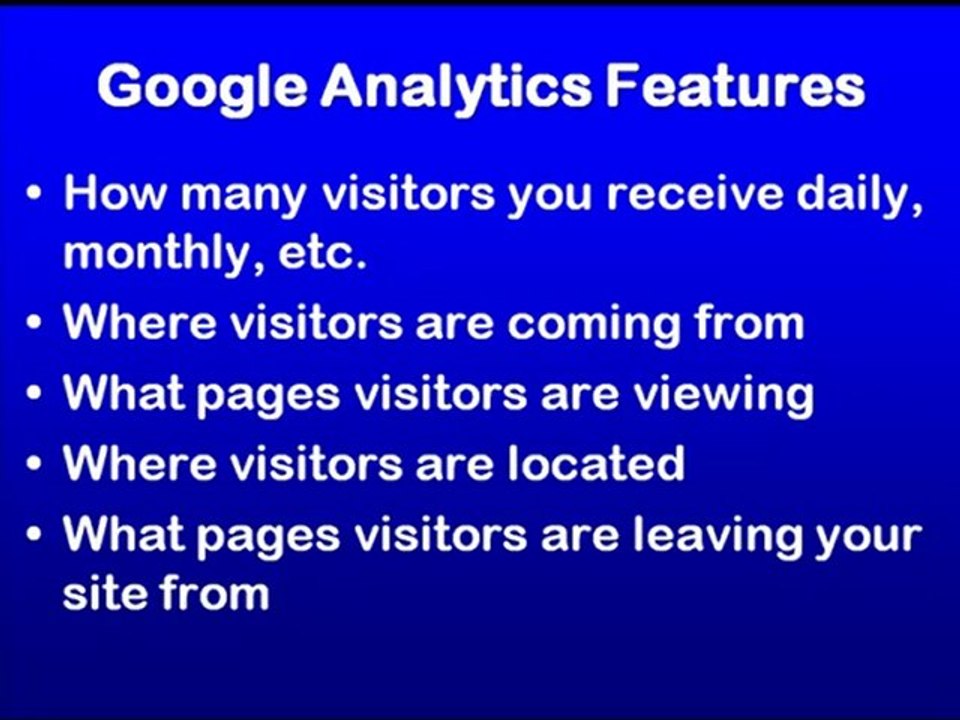 Google Analytics Features

• How many visitors you receive daily, monthly, etc.
• Where visitors are coming from
• What pages visitors are viewing
• Where visitors are located
• What pages visitors are leaving your site from